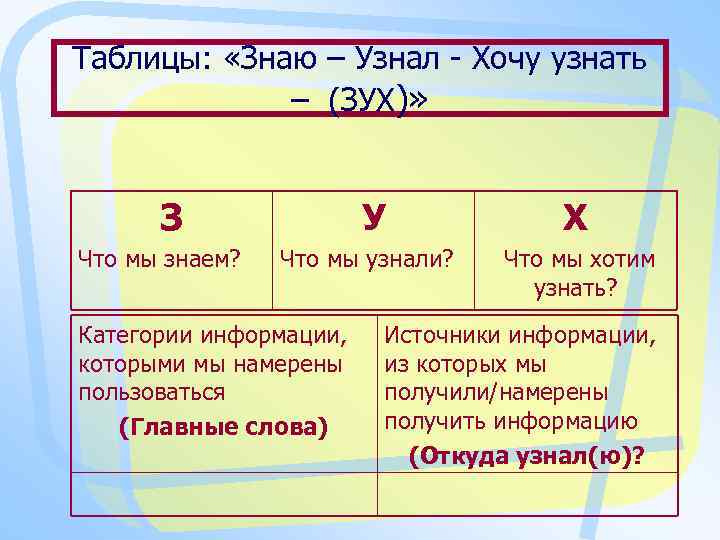 Таблицы: «Знаю – Узнал - Хочу узнать – (ЗУХ)»

| З Что мы знаем? | У Что мы узнали? | Х Что мы хотим узнать? |
|---|---|---|

| Категории информации, которыми мы намерены пользоваться (Главные слова) | Источники информации, из которых мы получили/намерены получить информацию (Откуда узнал(ю)? |
|---|---|
| | |